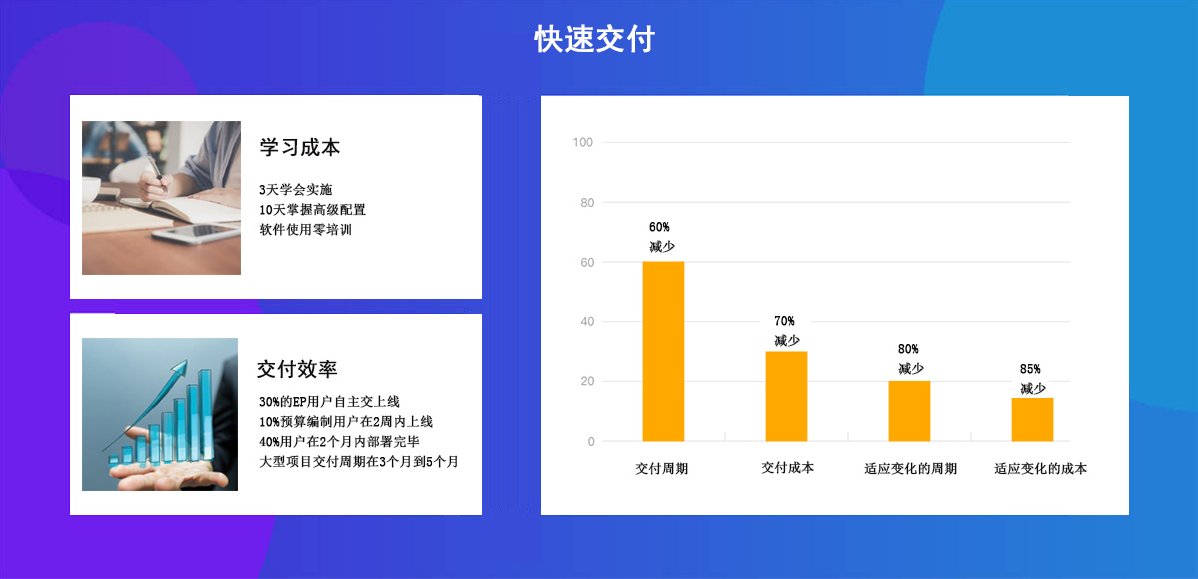 快速交付

学习成本

3天学会实施
10天掌握高级配置
软件使用零培训

交付效率

30%的EP用户自主交上线
10%预算编制用户在2周内上线
40%用户在2个月内部署完毕
大型项目交付周期在3个月到5个月

100
80
60
40
20
0

60%
减少

70%
减少

80%
减少

85%
减少

交付周期
交付成本
适应变化的周期
适应变化的成本